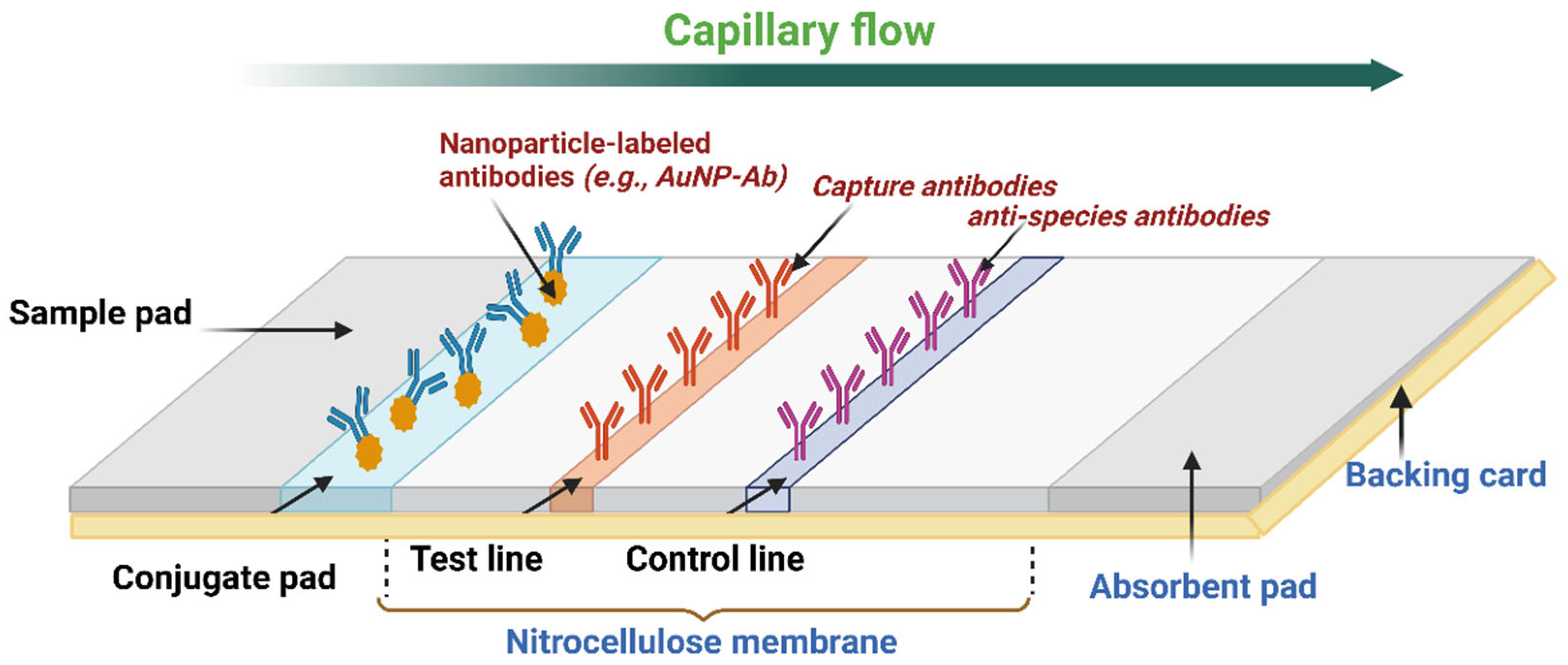 Capillary flow

Nanoparticle-labeled antibodies (e.g., AuNP-Ab)

Capture antibodies

anti-species antibodies

Sample pad

Backing card

Conjugate pad

Test line

Control line

Absorbent pad

Nitrocellulose membrane